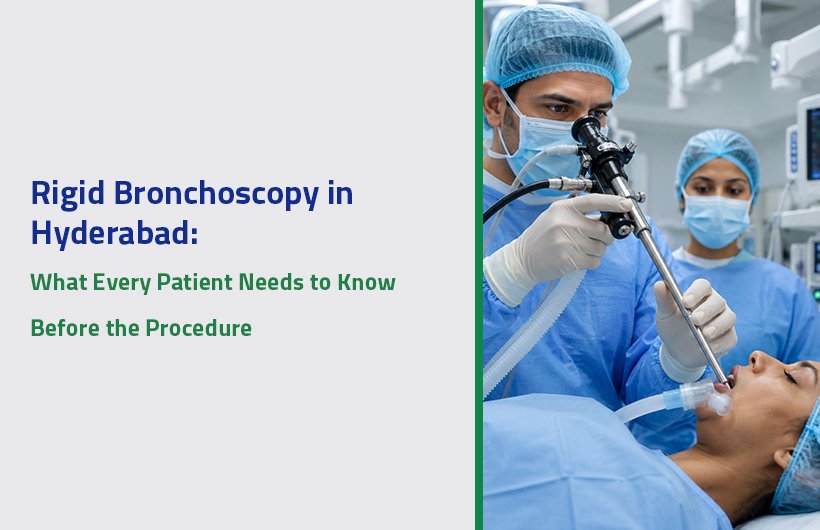 Rigid Bronchoscopy in Hyderabad:

What Every Patient Needs to Know Before the Procedure